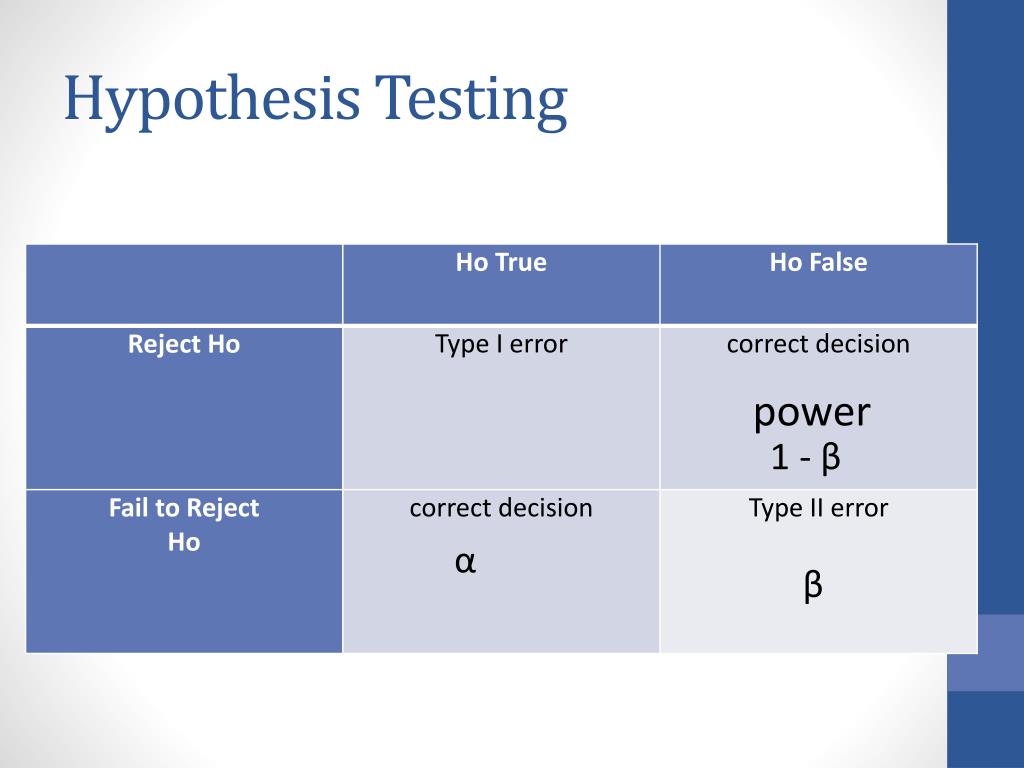 Hypothesis Testing

| | Ho True | Ho False |
|---|---|---|
| Reject Ho | Type I error | correct decision power 1 - β |
| Fail to Reject Ho | correct decision α | Type II error β |